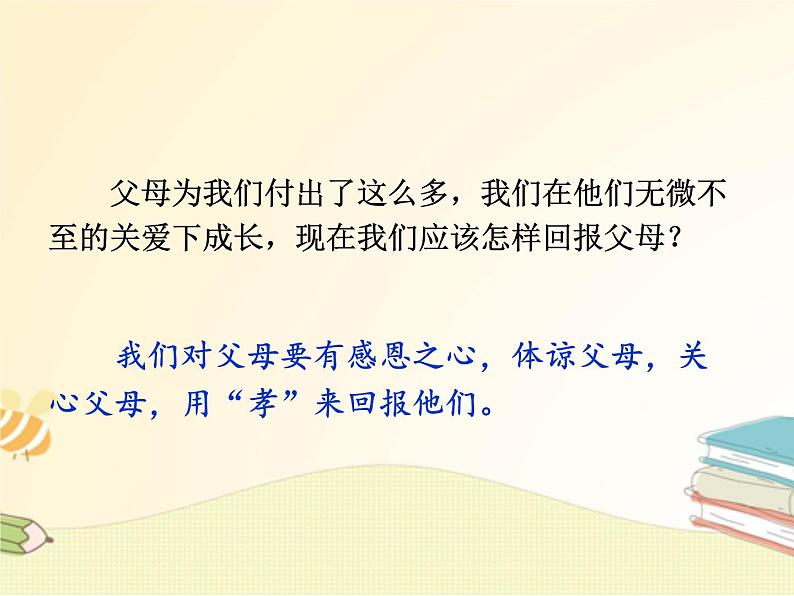 父母为我们付出了这么多，我们在他们无微不至的关爱下成长，现在我们应该怎样回报父母？

我们对父母要有感恩之心，体谅父母，关心父母，用“孝”来回报他们。